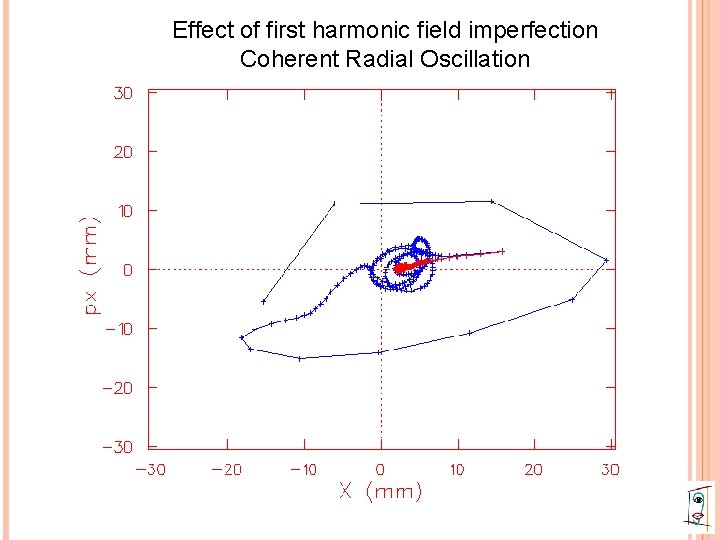 Effect of first harmonic field imperfection
Coherent Radial Oscillation

30
20
10
0
−10
−20
−30

px (mm)

−30 −20 −10 0 10 20 30
X (mm)